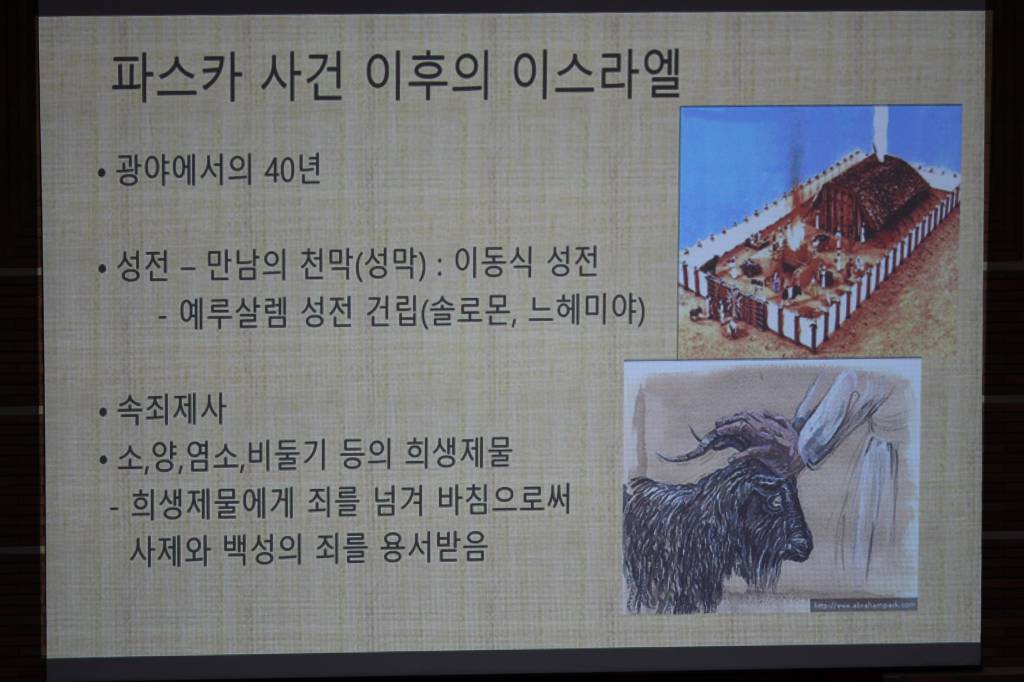 파스카 사건 이후의 이스라엘

• 광야에서의 40년

• 성전 – 만남의 천막(성막) : 이동식 성전
- 예루살렘 성전 건립(솔로몬, 느헤미야)

• 속죄제사
• 소,양,염소,비둘기 등의 희생제물
- 희생제물에게 죄를 넘겨 바침으로써 사제와 백성의 죄를 용서받음

http://www.abrahampark.com